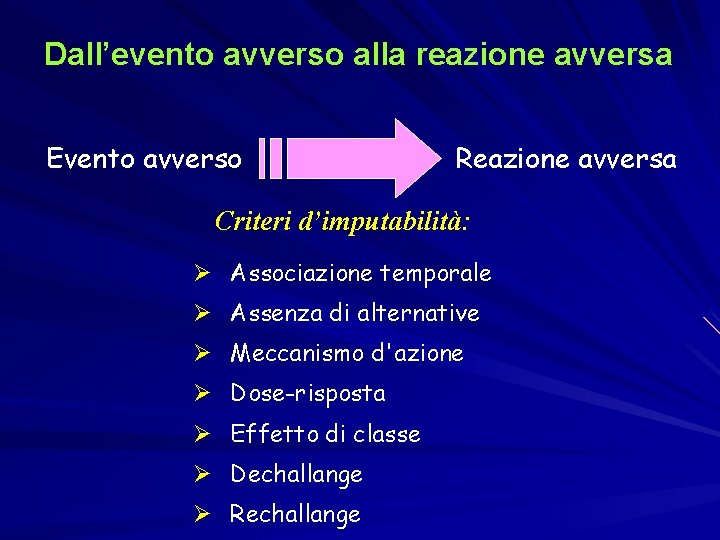 Dall’evento avverso alla reazione avversa

Evento avverso

Reazione avversa

Criteri d’imputabilità:

➢ Associazione temporale
➢ Assenza di alternative
➢ Meccanismo d'azione
➢ Dose-risposta
➢ Effetto di classe
➢ Dechallange
➢ Rechallange